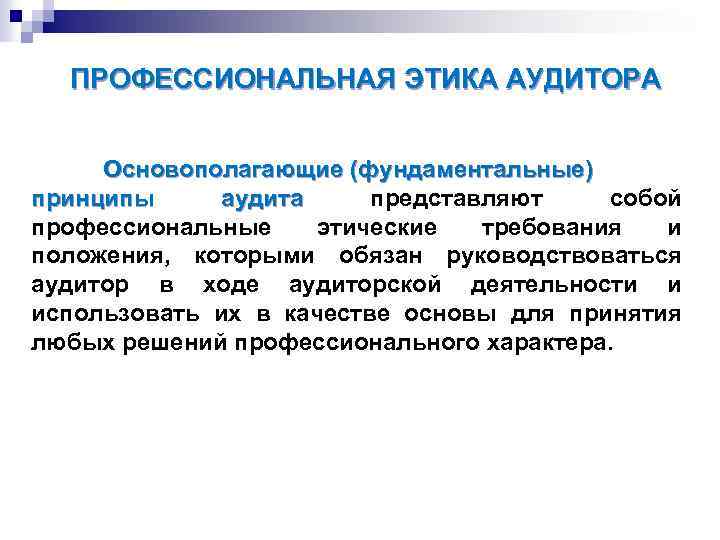 ПРОФЕССИОНАЛЬНАЯ ЭТИКА АУДИТОРА

Основополагающие (фундаментальные) принципы аудита представляют собой профессиональные этические требования и положения, которыми обязан руководствоваться аудитор в ходе аудиторской деятельности и использовать их в качестве основы для принятия любых решений профессионального характера.